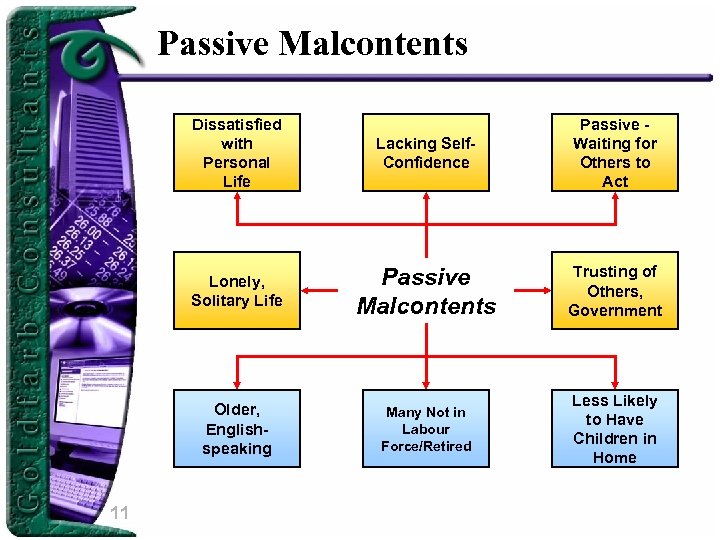 Goldfarb Consultants

Passive Malcontents

Dissatisfied with Personal Life

Lacking Self-Confidence

Passive - Waiting for Others to Act

Lonely, Solitary Life

Passive Malcontents

Trusting of Others, Government

Older, English-speaking

Many Not in Labour Force/Retired

Less Likely to Have Children in Home

11